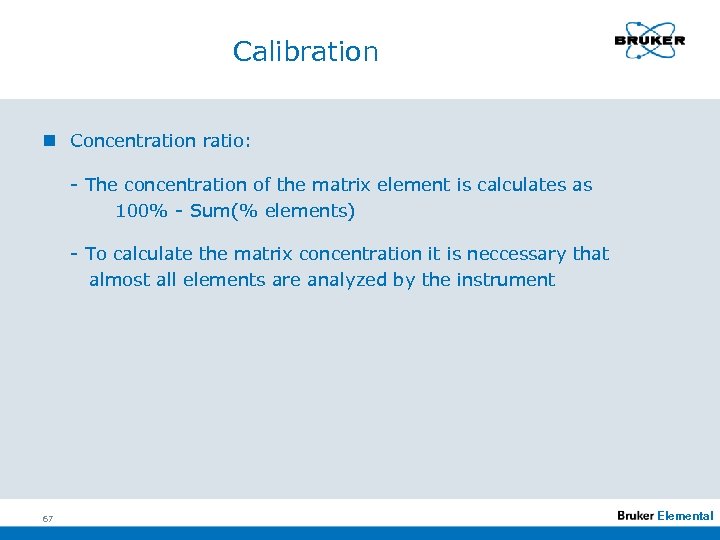 Calibration

BRUKER

Concentration ratio:

- The concentration of the matrix element is calculates as
100% - Sum(% elements)

- To calculate the matrix concentration it is neccessary that almost all elements are analyzed by the instrument

67

Bruker Elemental